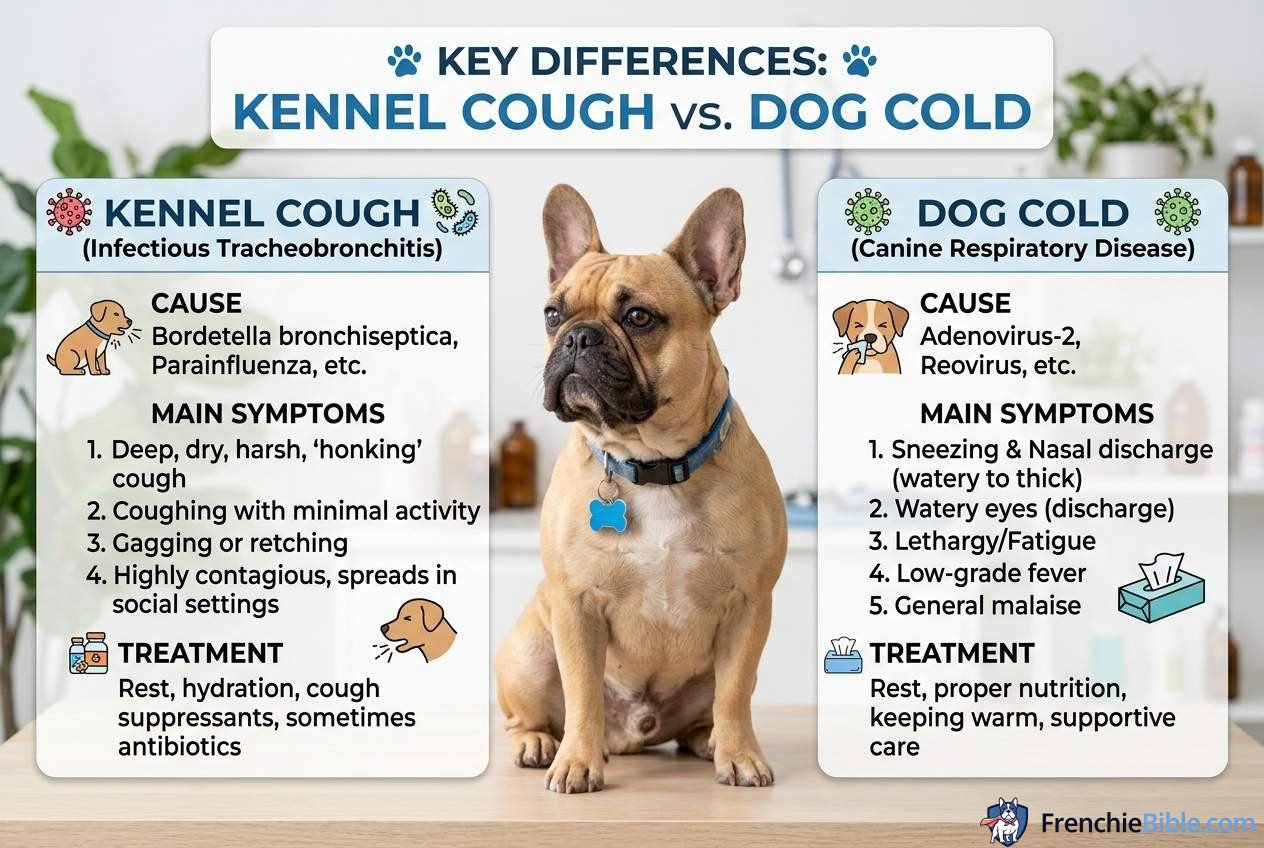 KEY DIFFERENCES:
KENNEL COUGH vs. DOG COLD

KENNEL COUGH
(Infectious Tracheobronchitis)

CAUSE
Bordetella bronchiseptica, Parainfluenza, etc.

MAIN SYMPTOMS
1. Deep, dry, harsh, 'honking' cough
2. Coughing with minimal activity
3. Gagging or retching
4. Highly contagious, spreads in social settings

TREATMENT
Rest, hydration, cough suppressants, sometimes antibiotics

DOG COLD
(Canine Respiratory Disease)

CAUSE
Adenovirus-2, Reovirus, etc.

MAIN SYMPTOMS
1. Sneezing & Nasal discharge (watery to thick)
2. Watery eyes (discharge)
3. Lethargy/Fatigue
4. Low-grade fever
5. General malaise

TREATMENT
Rest, proper nutrition, keeping warm, supportive care

FrenchieBible.com